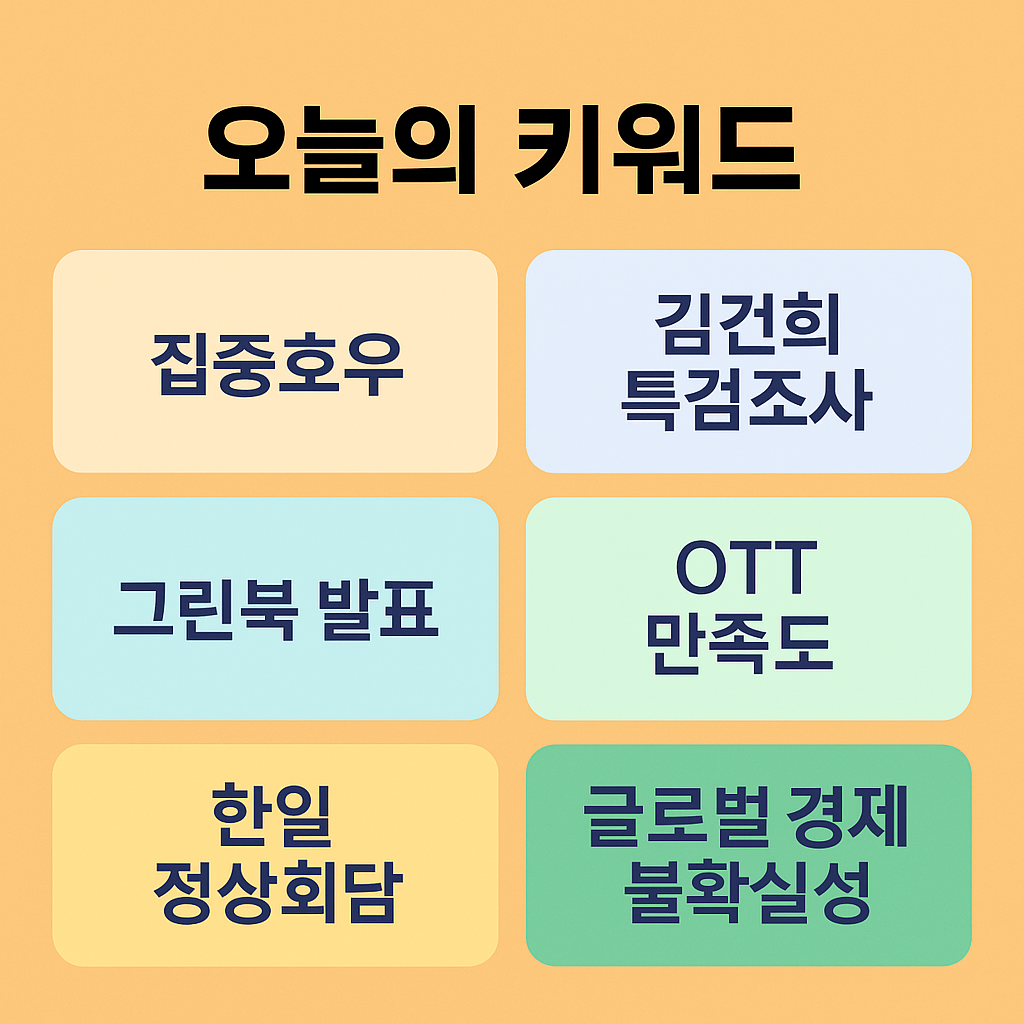 오늘의 키워드

집중호우

김건희
특검조사

그린북 발표

OTT
만족도

한일
정상회담

글로벌 경제
불확실성